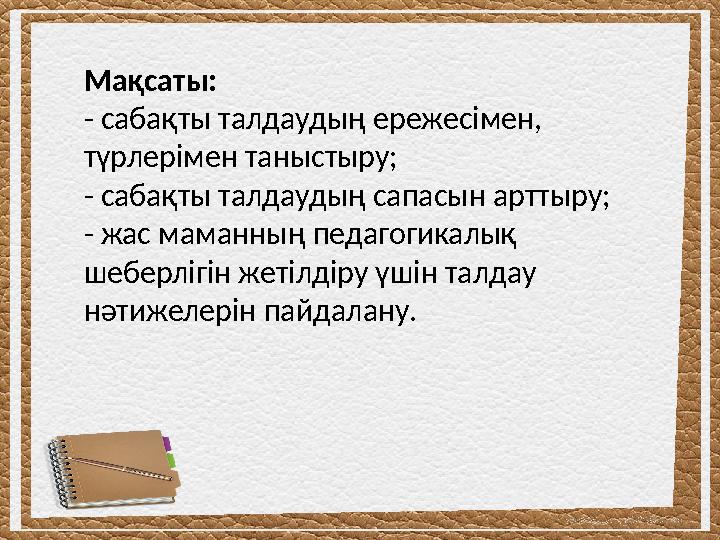 Мақсаты:
- сабақты талдаудың ережесімен, түрлерімен таныстыру;
- сабақты талдаудың сапасын арттыру;
- жас маманның педагогикалық шеберлігін жетілдіру үшін талдау нәтижелерін пайдалану.